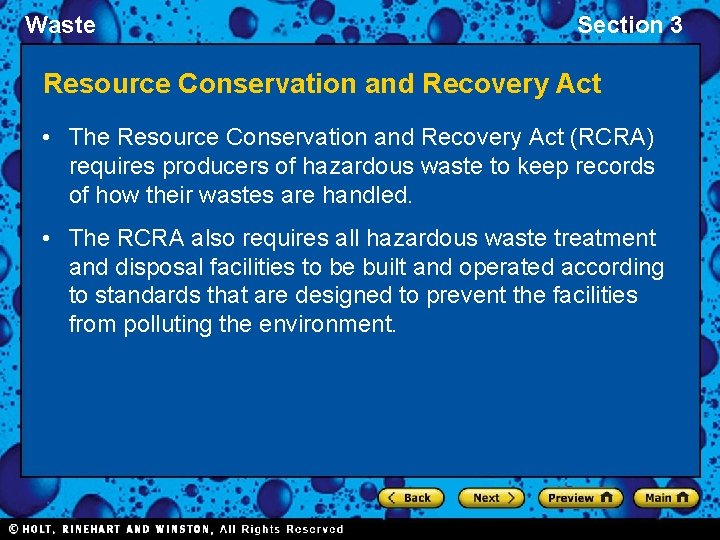 Waste

Section 3

Resource Conservation and Recovery Act

• The Resource Conservation and Recovery Act (RCRA) requires producers of hazardous waste to keep records of how their wastes are handled.

• The RCRA also requires all hazardous waste treatment and disposal facilities to be built and operated according to standards that are designed to prevent the facilities from polluting the environment.

Back

Next

Preview

Main

© HOLT, RINEHART AND WINSTON, All Rights Reserved